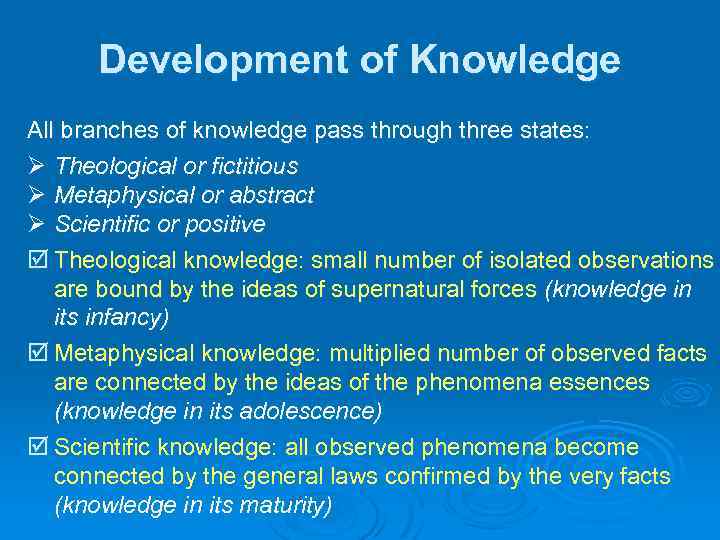 Development of Knowledge

All branches of knowledge pass through three states:

➢ Theological or fictitious
➢ Metaphysical or abstract
➢ Scientific or positive

☑ Theological knowledge: small number of isolated observations are bound by the ideas of supernatural forces (knowledge in its infancy)

☑ Metaphysical knowledge: multiplied number of observed facts are connected by the ideas of the phenomena essences (knowledge in its adolescence)

☑ Scientific knowledge: all observed phenomena become connected by the general laws confirmed by the very facts (knowledge in its maturity)